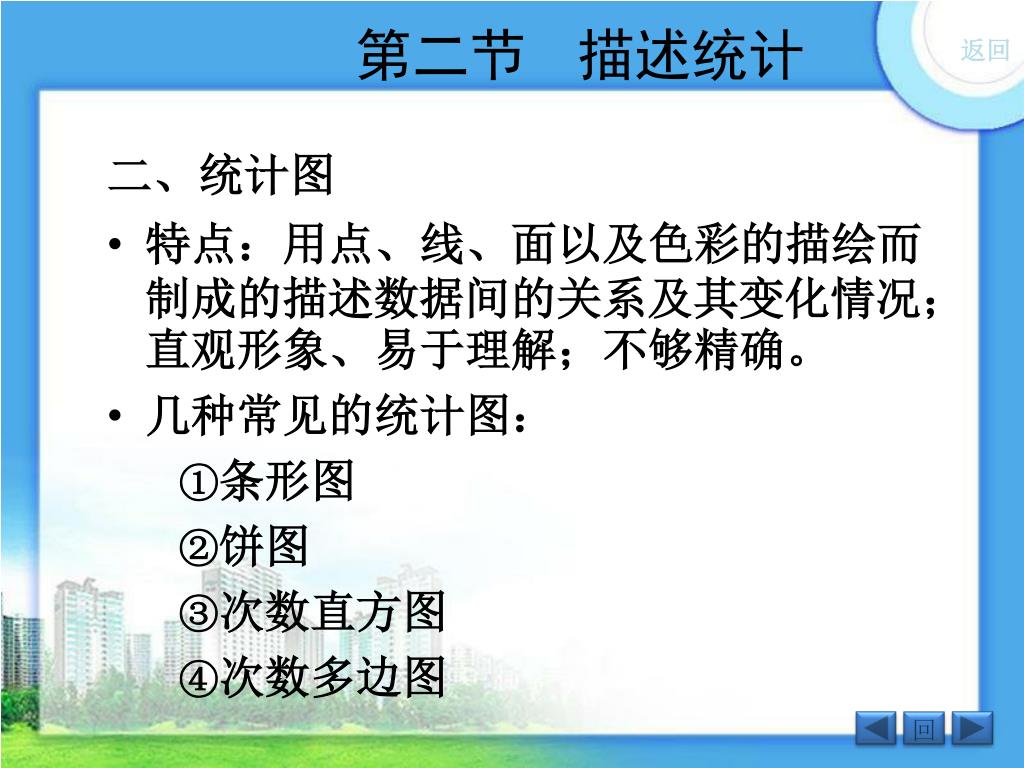 第二节　描述统计

返回

二、统计图

• 特点：用点、线、面以及色彩的描绘而制成的描述数据间的关系及其变化情况；直观形象、易于理解；不够精确。

• 几种常见的统计图：

①条形图

②饼图

③次数直方图

④次数多边图

回